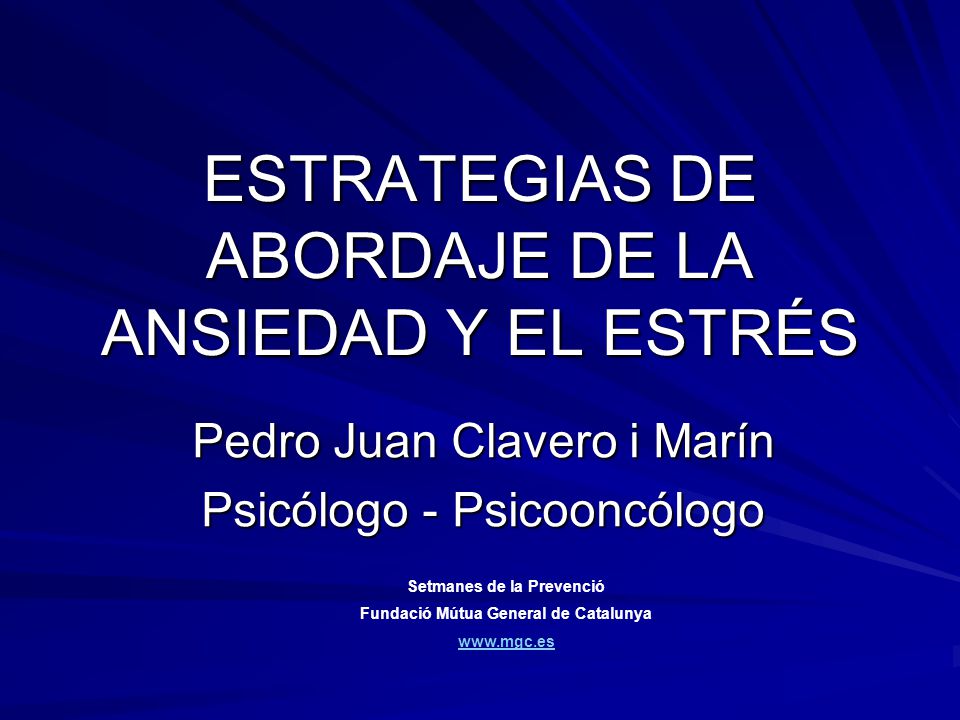 ESTRATEGIAS DE ABORDAJE DE LA ANSIEDAD Y EL ESTRÉS

Pedro Juan Clavero i Marín

Psicólogo - Psicooncólogo

Setmanes de la Prevenció

Fundació Mútua General de Catalunya

www.mgc.es